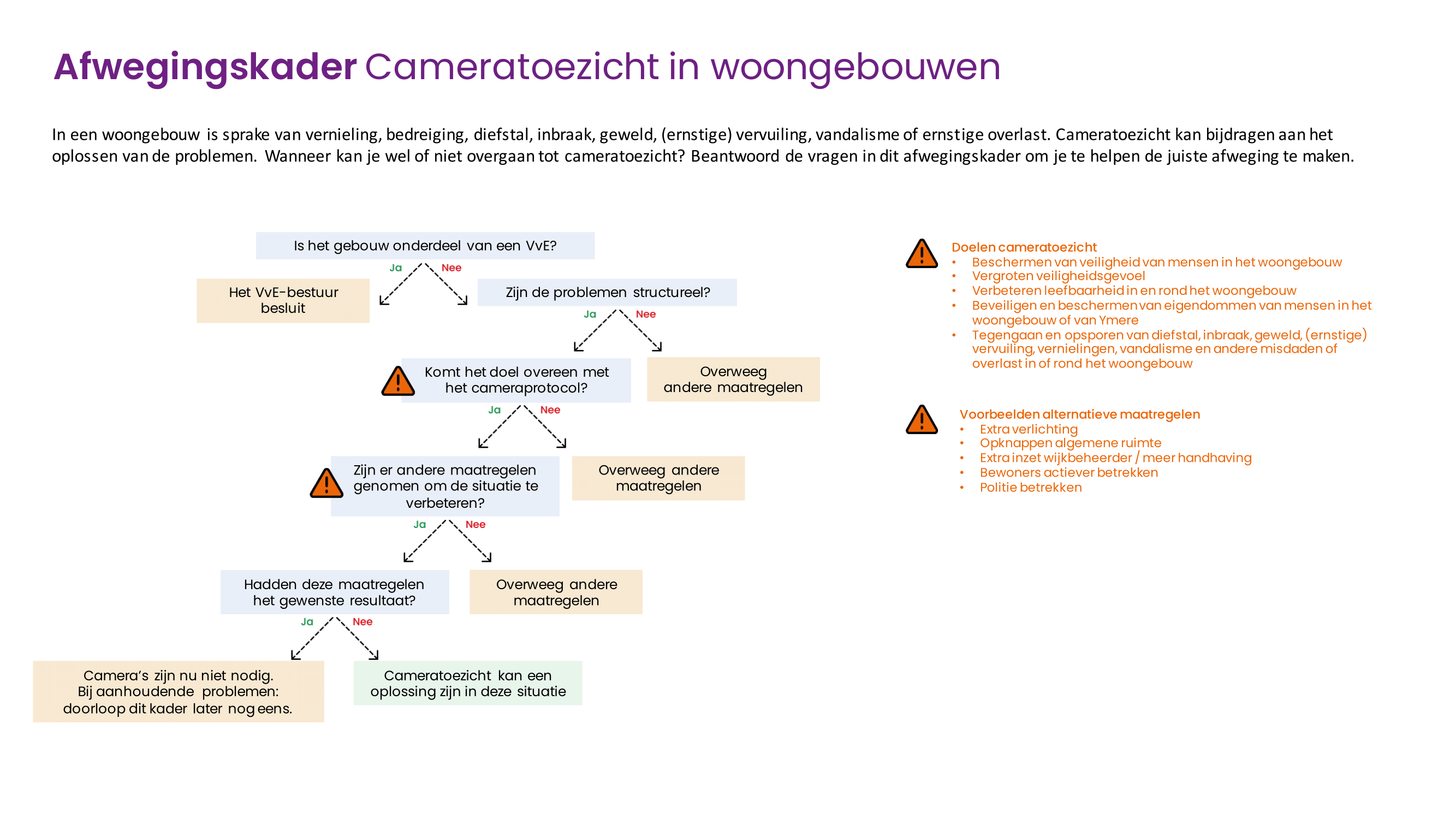 Afwegingskader Cameratoezicht in woongebouwen

In een woongebouw is sprake van vernieling, bedreiging, diefstal, inbraak, geweld, (ernstige) vervuiling, vandalisme of ernstige overlast. Cameratoezicht kan bijdragen aan het oplossen van de problemen. Wanneer kan je wel of niet overgaan tot cameratoezicht? Beantwoord de vragen in dit afwegingskader om je te helpen de juiste afweging te maken.

Is het gebouw onderdeel van een VvE?
Ja
Nee
Het VvE-bestuur besluit
Zijn de problemen structureel?
Ja
Nee
Komt het doel overeen met het cameraprotocol?
Overweeg andere maatregelen
Ja
Nee
Zijn er andere maatregelen genomen om de situatie te verbeteren?
Overweeg andere maatregelen
Ja
Nee
Hadden deze maatregelen het gewenste resultaat?
Overweeg andere maatregelen
Ja
Nee
Camera's zijn nu niet nodig. Bij aanhoudende problemen: doorloop dit kader later nog eens.
Cameratoezicht kan een oplossing zijn in deze situatie

Doelen cameratoezicht
• Beschermen van veiligheid van mensen in het woongebouw
• Vergroten veiligheidsgevoel
• Verbeteren leefbaarheid in en rond het woongebouw
• Beveiligen en beschermen van eigendommen van mensen in het woongebouw of van Ymere
• Tegengaan en opsporen van diefstal, inbraak, geweld, (ernstige) vervuiling, vernielingen, vandalisme en andere misdaden of overlast in of rond het woongebouw

Voorbeelden alternatieve maatregelen
• Extra verlichting
• Opknappen algemene ruimte
• Extra inzet wijkbeheerder / meer handhaving
• Bewoners actiever betrekken
• Politie betrekken